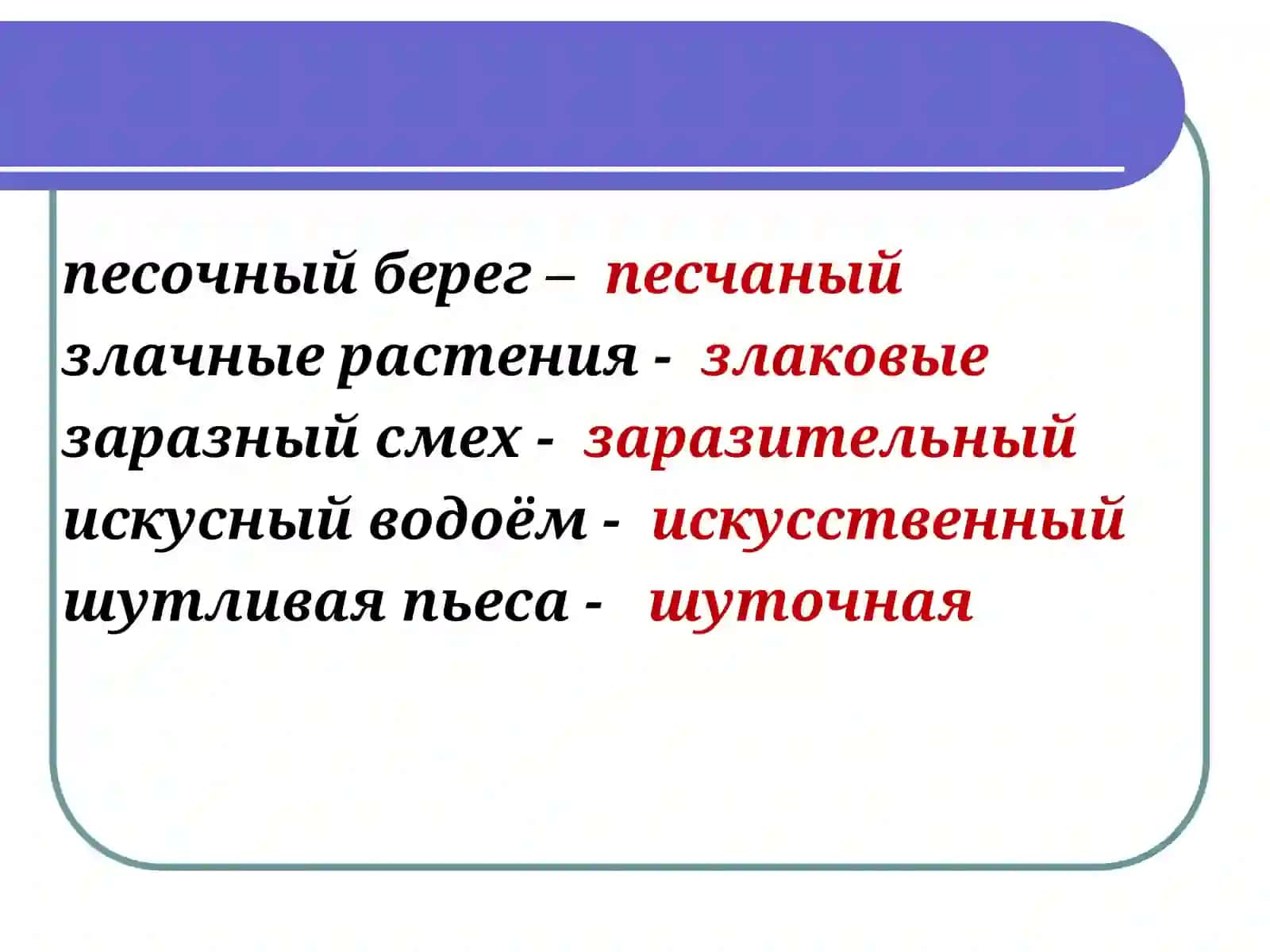 песочный берег – песчаный
злачные растения - злаковые
заразный смех - заразительный
искусный водоём - искусственный
шутливая пьеса - шуточная